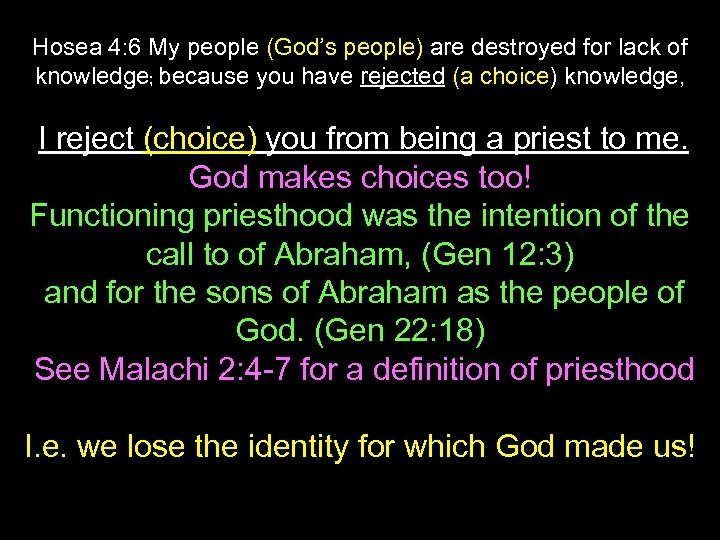 Hosea 4:6 My people (God's people) are destroyed for lack of knowledge; because you have rejected (a choice) knowledge,

I reject (choice) you from being a priest to me.
God makes choices too!
Functioning priesthood was the intention of the call to of Abraham, (Gen 12:3)
and for the sons of Abraham as the people of God. (Gen 22:18)
See Malachi 2:4-7 for a definition of priesthood

I.e. we lose the identity for which God made us!